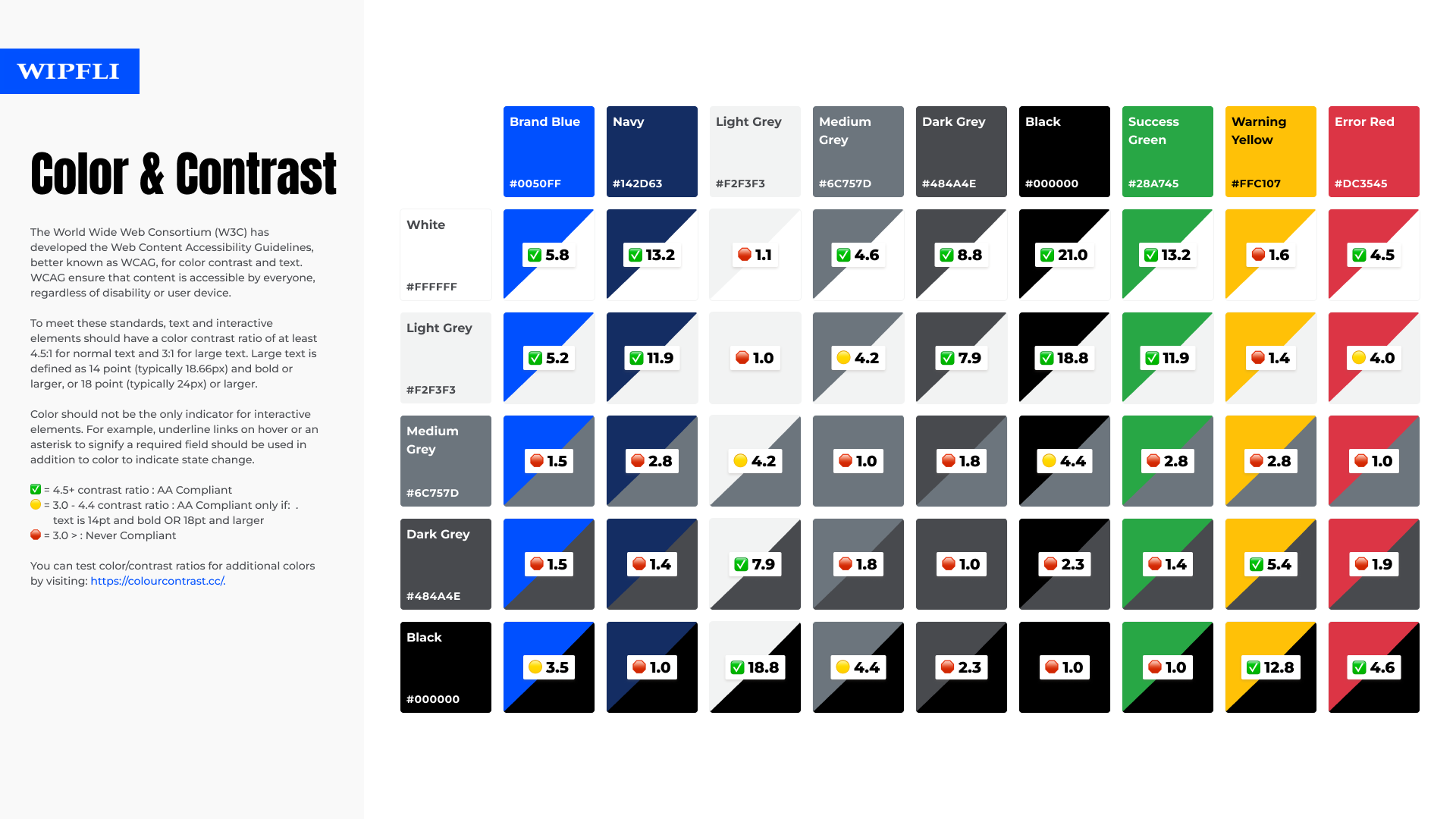 WIPFLI

Color & Contrast

The World Wide Web Consortium (W3C) has developed the Web Content Accessibility Guidelines, better known as WCAG, for color contrast and text. WCAG ensure that content is accessible by everyone, regardless of disability or user device.

To meet these standards, text and interactive elements should have a color contrast ratio of at least 4.5:1 for normal text and 3:1 for large text. Large text is defined as 14 point (typically 18.66px) and bold or larger, or 18 point (typically 24px) or larger.

Color should not be the only indicator for interactive elements. For example, underline links on hover or an asterisk to signify a required field should be used in addition to color to indicate state change.

✅ = 4.5+ contrast ratio : AA Compliant
🟡 = 3.0 - 4.4 contrast ratio : AA Compliant only if: . text is 14pt and bold OR 18pt and larger
🔴 = 3.0 > : Never Compliant

You can test color/contrast ratios for additional colors by visiting: https://colourcontrast.cc/.

| | Brand Blue #0050FF | Navy #142D63 | Light Grey #F2F3F3 | Medium Grey #6C757D | Dark Grey #484A4E | Black #000000 | Success Green #28A745 | Warning Yellow #FFC107 | Error Red #DC3545 |
|---|---|---|---|---|---|---|---|---|---|
| White #FFFFFF | ✅ 5.8 | ✅ 13.2 | 🔴 1.1 | ✅ 4.6 | ✅ 8.8 | ✅ 21.0 | ✅ 13.2 | 🔴 1.6 | ✅ 4.5 |
| Light Grey #F2F3F3 | ✅ 5.2 | ✅ 11.9 | 🔴 1.0 | 🟡 4.2 | ✅ 7.9 | ✅ 18.8 | ✅ 11.9 | 🔴 1.4 | 🟡 4.0 |
| Medium Grey #6C757D | 🔴 1.5 | 🔴 2.8 | 🟡 4.2 | 🔴 1.0 | 🔴 1.8 | 🟡 4.4 | 🔴 2.8 | 🔴 2.8 | 🔴 1.0 |
| Dark Grey #484A4E | 🔴 1.5 | 🔴 1.4 | ✅ 7.9 | 🔴 1.8 | 🔴 1.0 | 🔴 2.3 | 🔴 1.4 | ✅ 5.4 | 🔴 1.9 |
| Black #000000 | 🟡 3.5 | 🔴 1.0 | ✅ 18.8 | 🟡 4.4 | 🔴 2.3 | 🔴 1.0 | 🔴 1.0 | ✅ 12.8 | ✅ 4.6 |